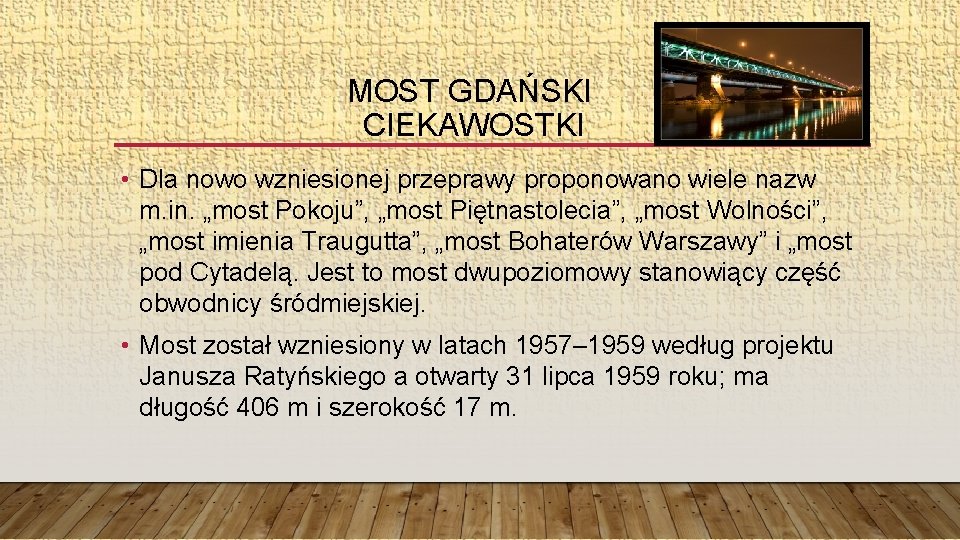 MOST GDAŃSKI
CIEKAWOSTKI

• Dla nowo wzniesionej przeprawy proponowano wiele nazw m.in. „most Pokoju”, „most Piętnastolecia”, „most Wolności”, „most imienia Traugutta”, „most Bohaterów Warszawy” i „most pod Cytadelą. Jest to most dwupoziomowy stanowiący część obwodnicy śródmiejskiej.

• Most został wzniesiony w latach 1957–1959 według projektu Janusza Ratyńskiego a otwarty 31 lipca 1959 roku; ma długość 406 m i szerokość 17 m.